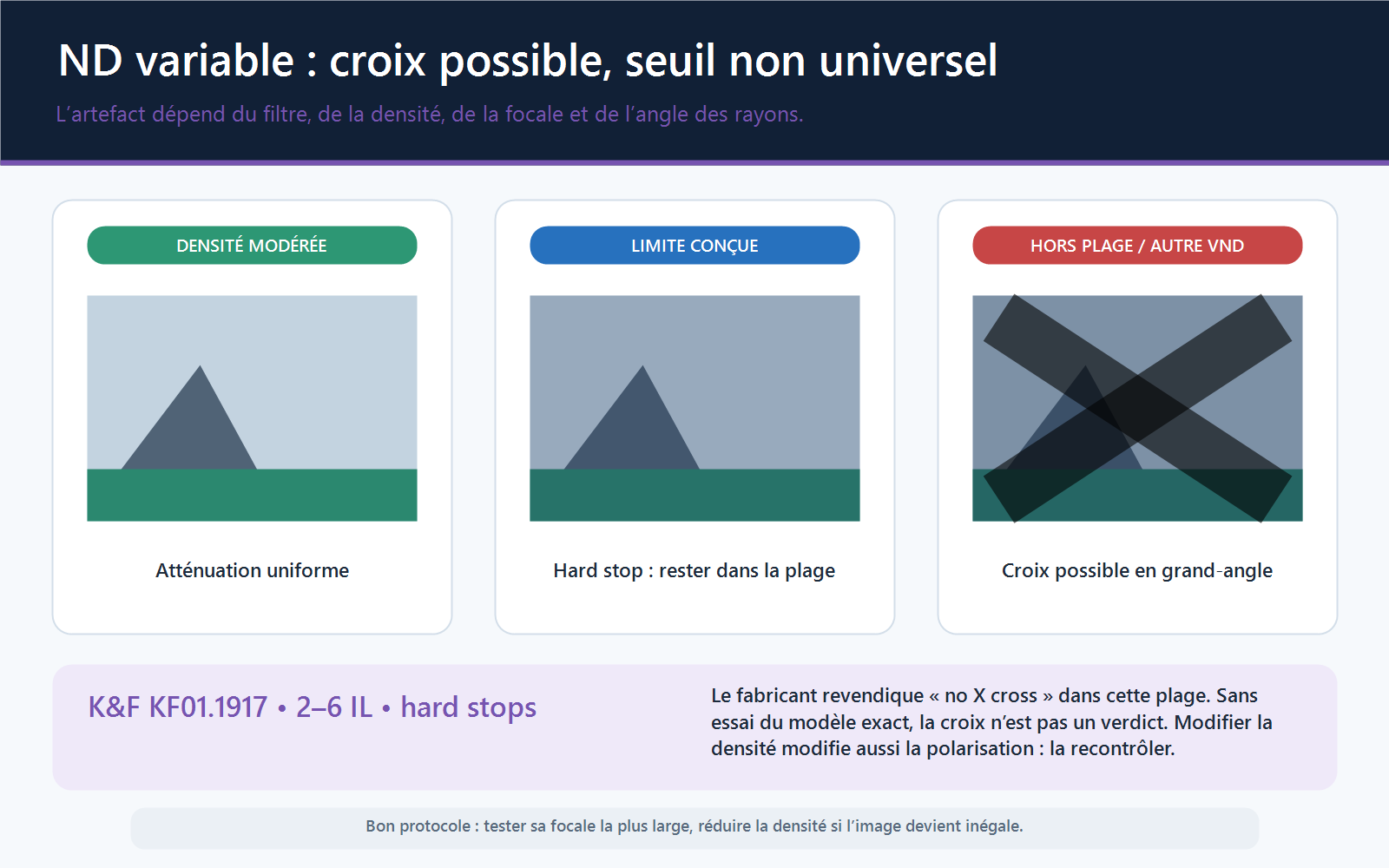 ND variable : croix possible, seuil non universel

L’artefact dépend du filtre, de la densité, de la focale et de l’angle des rayons.

DENSITÉ MODÉRÉE

Atténuation uniforme

LIMITE CONÇUE

Hard stop : rester dans la plage

HORS PLAGE / AUTRE VND

Croix possible en grand-angle

K&F KF01.1917 • 2–6 IL • hard stops

Le fabricant revendique « no X cross » dans cette plage. Sans essai du modèle exact, la croix n’est pas un verdict. Modifier la densité modifie aussi la polarisation : la recontrôler.

Bon protocole : tester sa focale la plus large, réduire la densité si l’image devient inégale.